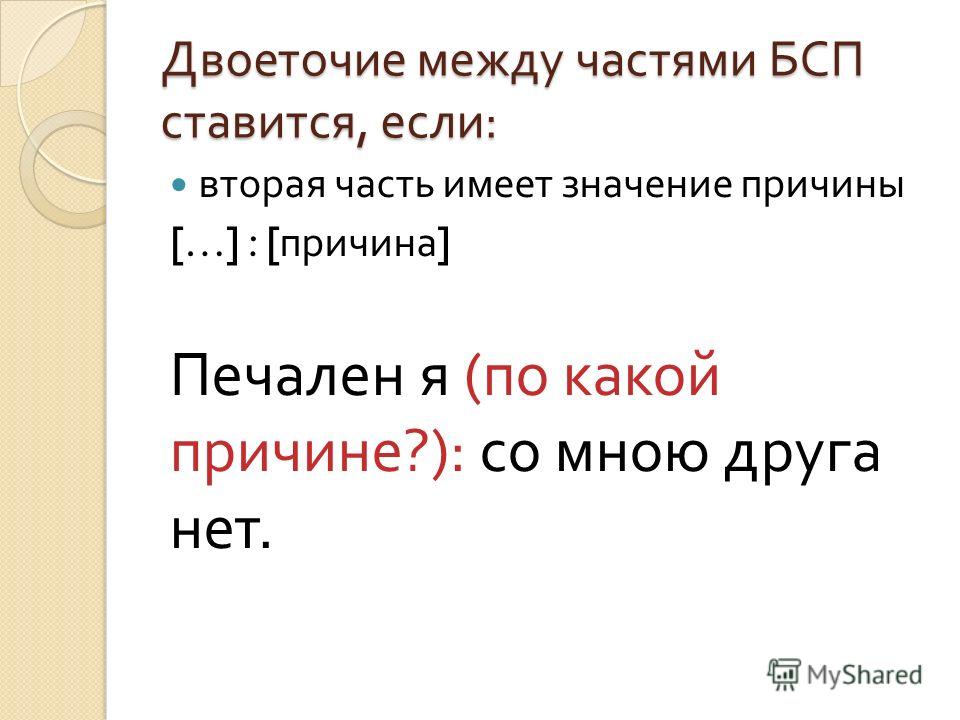 Двоеточие между частями БСП ставится, если:

вторая часть имеет значение причины

[…] : [причина]

Печален я (по какой причине?): со мною друга нет.

MyShared